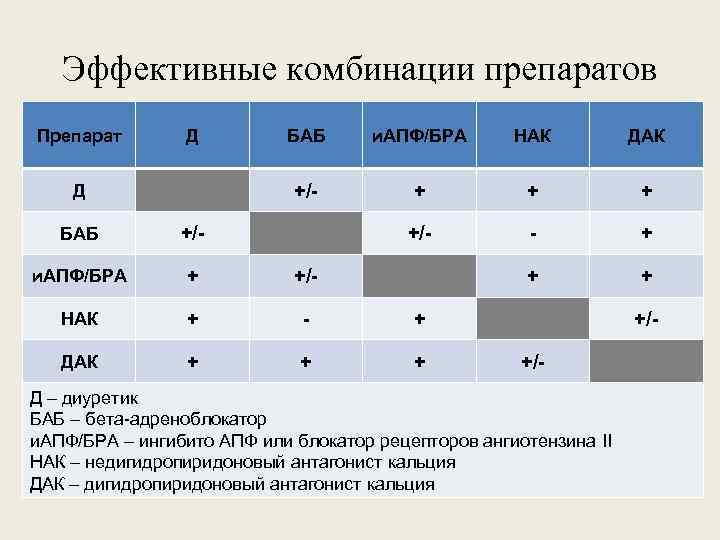 Эффективные комбинации препаратов

| Препарат | Д | БАБ | иАПФ/БРА | НАК | ДАК |
|---|---|---|---|---|---|
| Д | | +/- | + | + | + |
| БАБ | +/- | | +/- | - | + |
| иАПФ/БРА | + | +/- | | + | + |
| НАК | + | - | + | | +/- |
| ДАК | + | + | + | +/- | |

Д – диуретик
БАБ – бета-адреноблокатор
иАПФ/БРА – ингибито АПФ или блокатор рецепторов ангиотензина II
НАК – недигидропиридоновый антагонист кальция
ДАК – дигидропиридоновый антагонист кальция